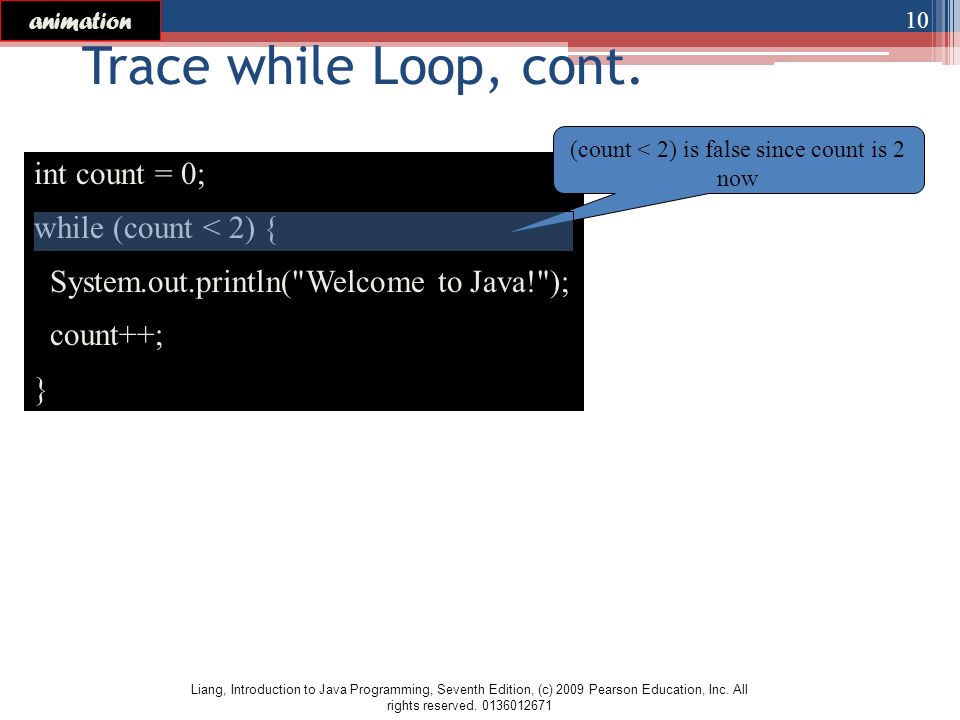 animation

10

Trace while Loop, cont.

(count < 2) is false since count is 2 now

int count = 0;
while (count < 2) {
System.out.println("Welcome to Java!");
count++;
}

Liang, Introduction to Java Programming, Seventh Edition, (c) 2009 Pearson Education, Inc. All rights reserved. 0136012671